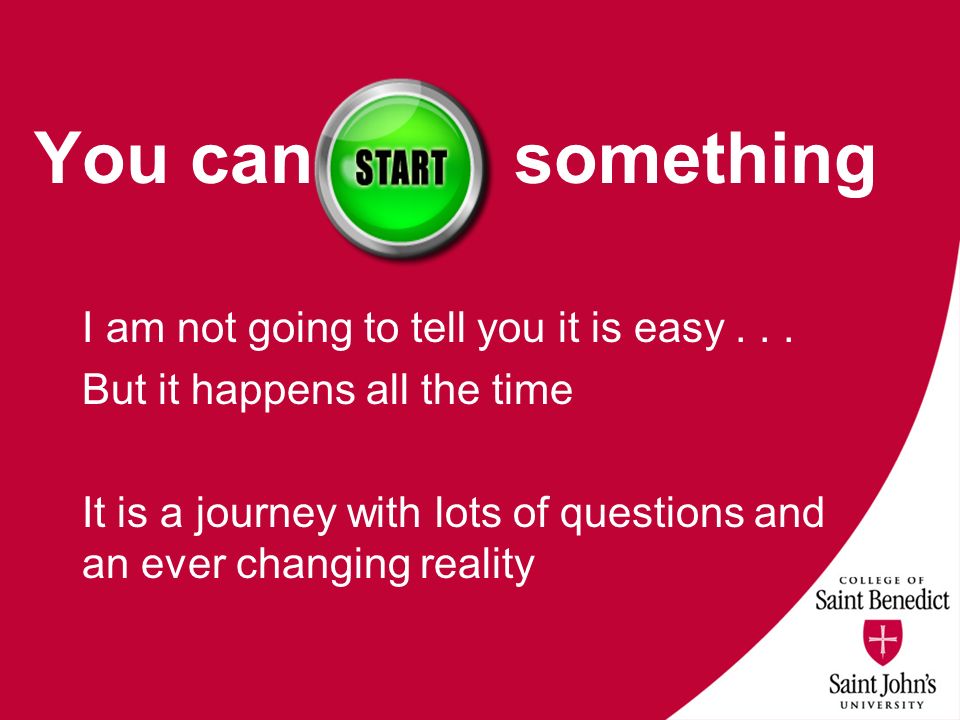 You can START something

I am not going to tell you it is easy . . .

But it happens all the time

It is a journey with lots of questions and an ever changing reality

COLLEGE OF
Saint Benedict

Saint John's
UNIVERSITY